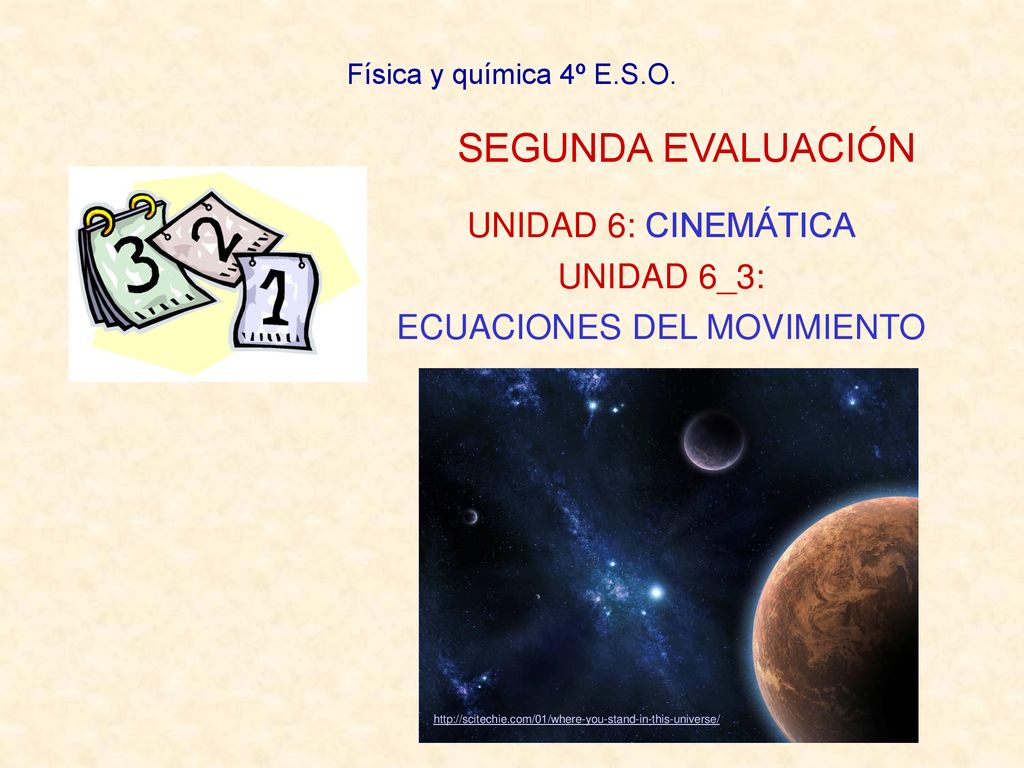 Física y química 4º E.S.O.

SEGUNDA EVALUACIÓN

3 2 1

UNIDAD 6: CINEMÁTICA

UNIDAD 6_3:

ECUACIONES DEL MOVIMIENTO

http://scitechie.com/01/where-you-stand-in-this-universe/